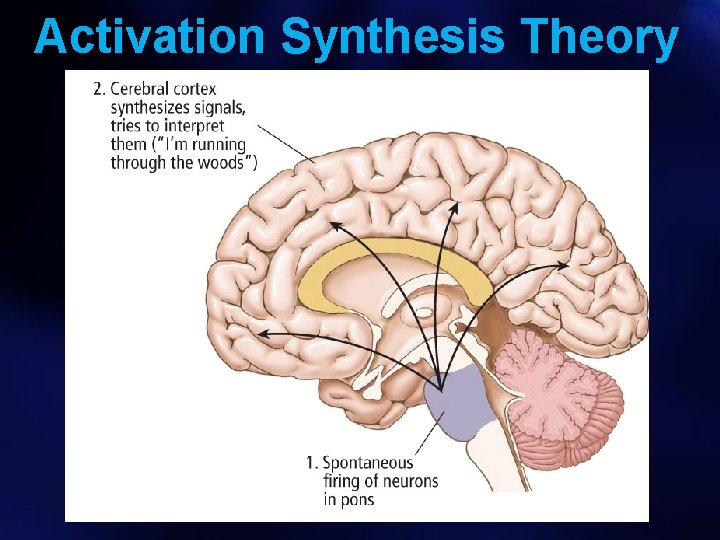 Activation Synthesis Theory

2. Cerebral cortex
synthesizes signals,
tries to interpret
them ("I'm running
through the woods")

1. Spontaneous
firing of neurons
in pons